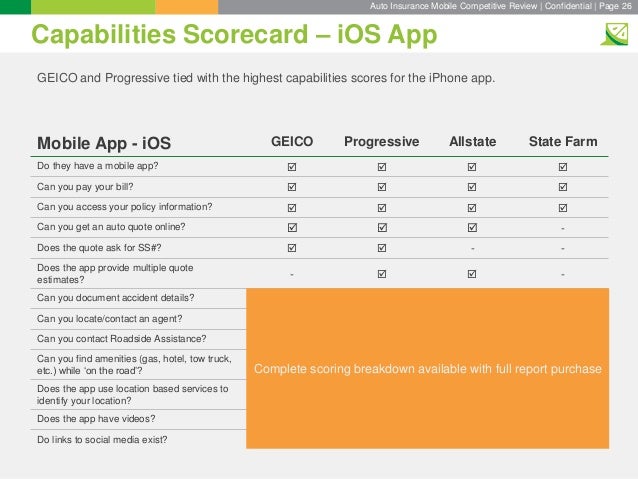 Auto Insurance Mobile Competitive Review | Confidential | Page 26

Capabilities Scorecard – iOS App

GEICO and Progressive tied with the highest capabilities scores for the iPhone app.

| Mobile App - iOS | GEICO | Progressive | Allstate | State Farm |
|---|---|---|---|---|
| Do they have a mobile app? | ☑ | ☑ | ☑ | ☑ |
| Can you pay your bill? | ☑ | ☑ | ☑ | ☑ |
| Can you access your policy information? | ☑ | ☑ | ☑ | ☑ |
| Can you get an auto quote online? | ☑ | ☑ | ☑ | - |
| Does the quote ask for SS#? | ☑ | ☑ | - | - |
| Does the app provide multiple quote estimates? | - | ☑ | ☑ | - |
| Can you document accident details? | Complete scoring breakdown available with full report purchase | | | |
| Can you locate/contact an agent? | | | | |
| Can you contact Roadside Assistance? | | | | |
| Can you find amenities (gas, hotel, tow truck, etc.) while 'on the road'? | | | | |
| Does the app use location based services to identify your location? | | | | |
| Does the app have videos? | | | | |
| Do links to social media exist? | | | | |